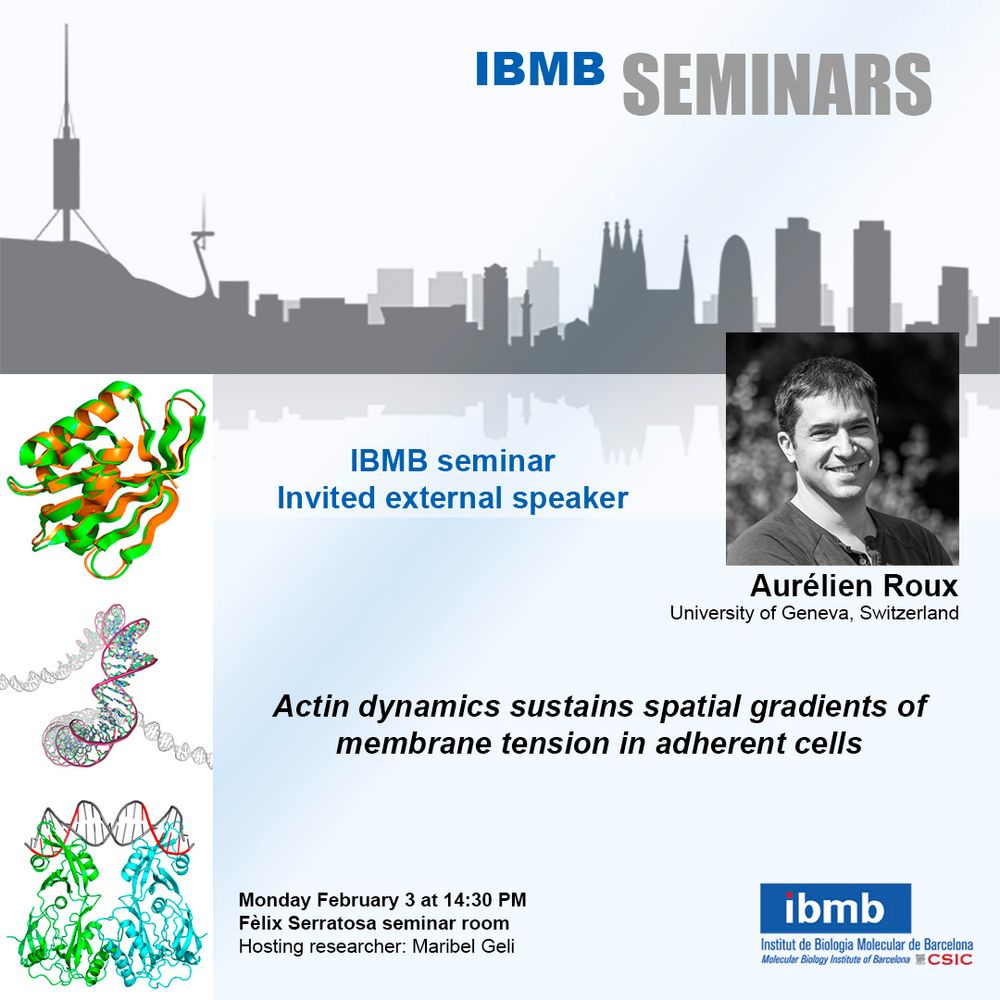 IBMB SEMINARS

IBMB seminar
Invited external speaker

Aurélien Roux
University of Geneva, Switzerland

Actin dynamics sustains spatial gradients of membrane tension in adherent cells

Monday February 3 at 14:30 PM
Fèlix Serratosa seminar room
Hosting researcher: Maribel Geli

ibmb
Institut de Biologia Molecular de Barcelona
Molecular Biology Institute of Barcelona CSIC